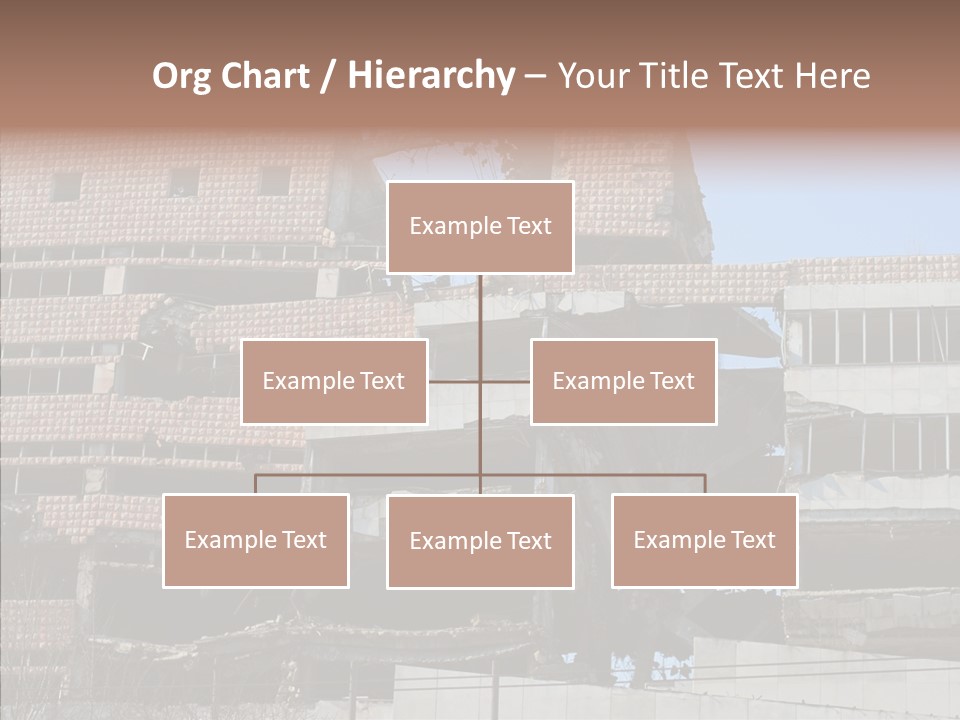 Org Chart / Hierarchy – Your Title Text Here

Example Text

Example Text

Example Text

Example Text

Example Text

Example Text